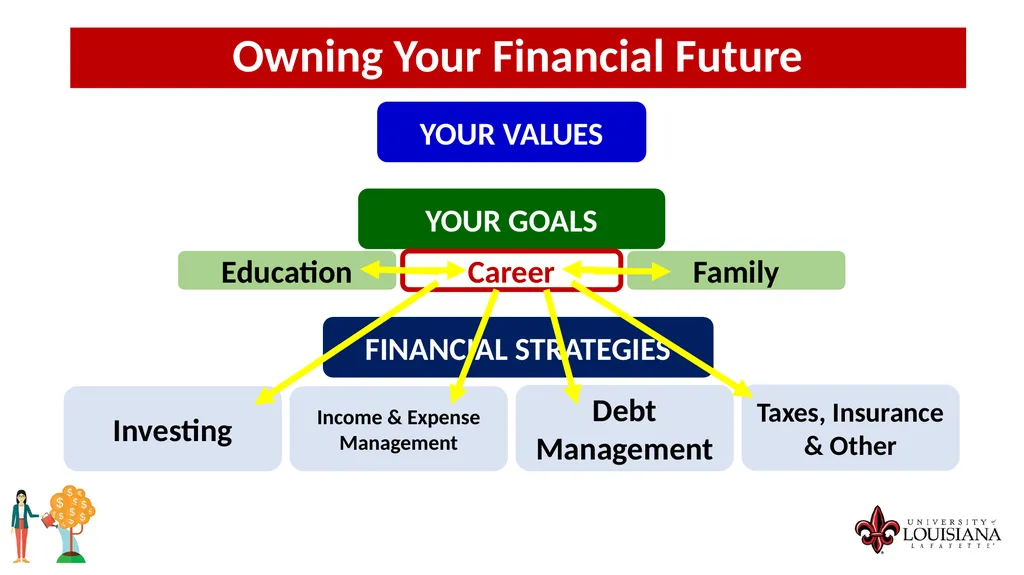 Owning Your Financial Future

YOUR VALUES

YOUR GOALS

Education

Career

Family

FINANCIAL STRATEGIES

Investing

Income & Expense Management

Debt Management

Taxes, Insurance & Other

UNIVERSITY of LOUISIANA LAFAYETTE